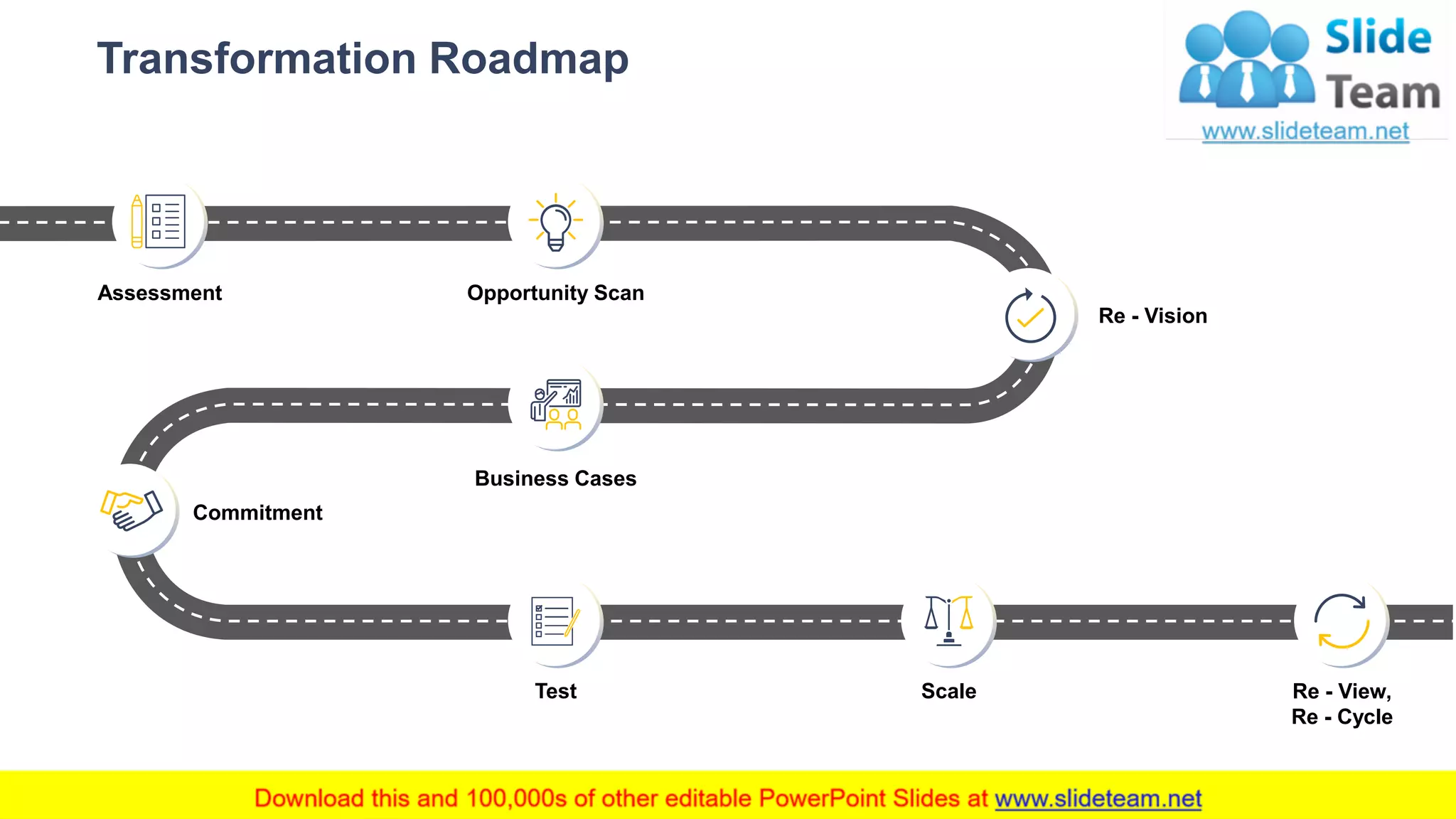 Transformation Roadmap

Slide Team
www.slideteam.net

Assessment

Opportunity Scan

Re - Vision

Business Cases

Commitment

Test

Scale

Re - View, Re - Cycle

Download this and 100,000s of other editable PowerPoint Slides at www.slideteam.net